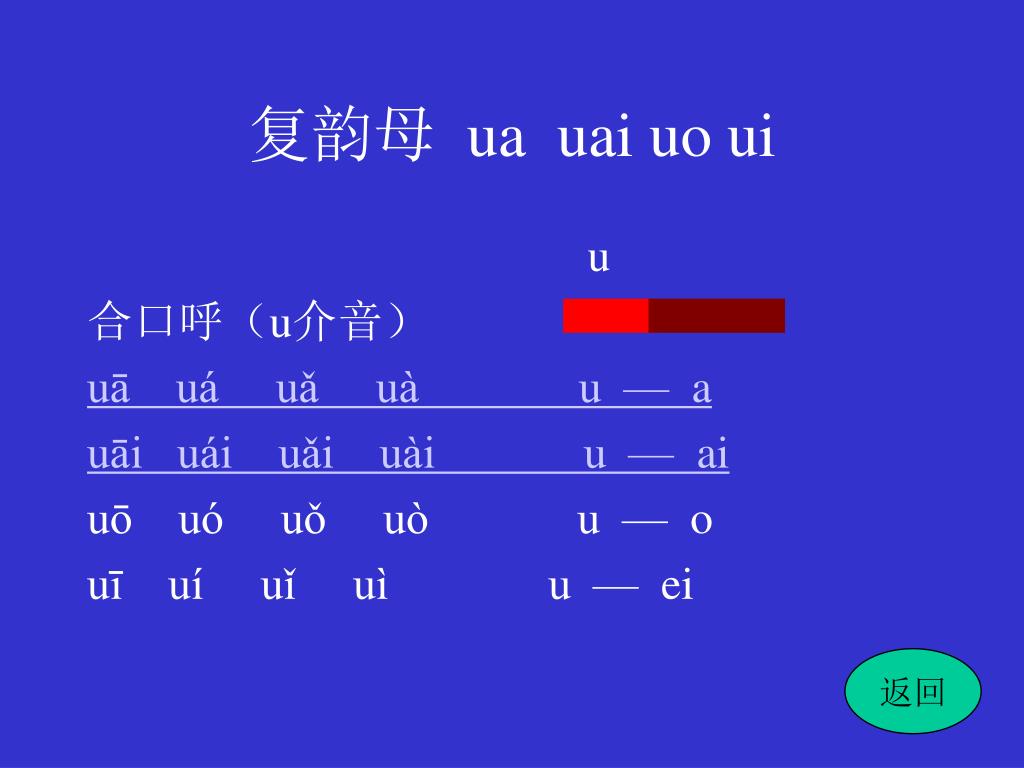 复韵母 ua uai uo ui

u

合口呼（u介音）

uā uá uǎ uà u — a

uāi uái uǎi uài u — ai

uō uó uǒ uò u — o

uī uí uǐ uì u — ei

返回